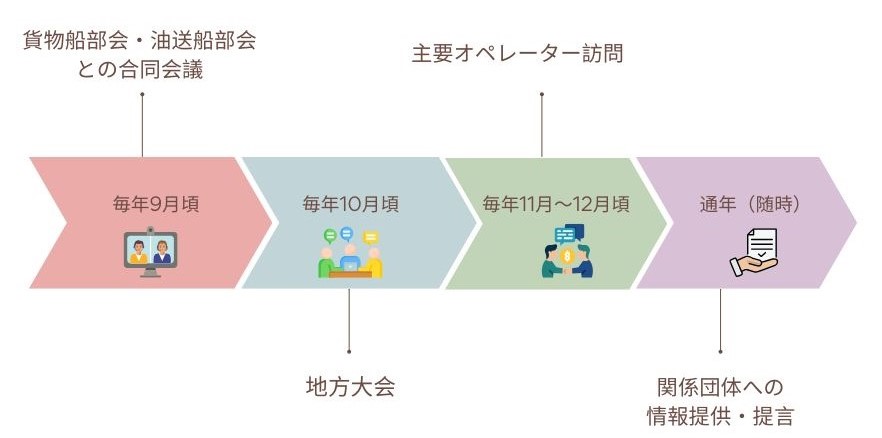 貨物船部会・油送船部会との合同会議

主要オペレーター訪問

毎年9月頃

毎年10月頃

毎年11月～12月頃

通年（随時）

地方大会

関係団体への情報提供・提言